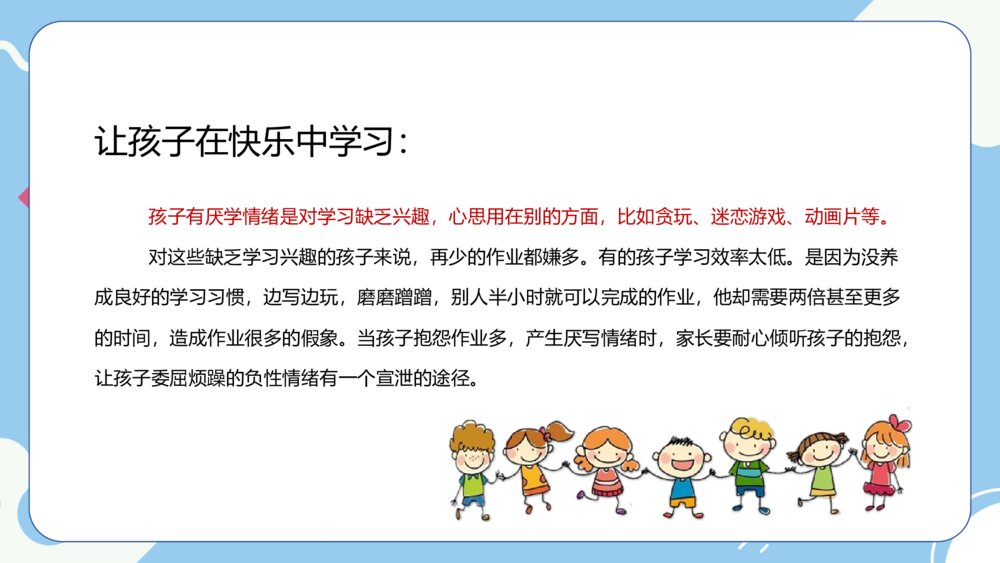 让孩子在快乐中学习：

孩子有厌学情绪是对学习缺乏兴趣，心思用在别的方面，比如贪玩、迷恋游戏、动画片等。

对这些缺乏学习兴趣的孩子来说，再少的作业都嫌多。有的孩子学习效率太低。是因为没养成良好的学习习惯，边写边玩，磨磨蹭蹭，别人半小时就可以完成的作业，他却需要两倍甚至更多的时间，造成作业很多的假象。当孩子抱怨作业多，产生厌写情绪时，家长要耐心倾听孩子的抱怨，让孩子委屈烦躁的负性情绪有一个宣泄的途径。